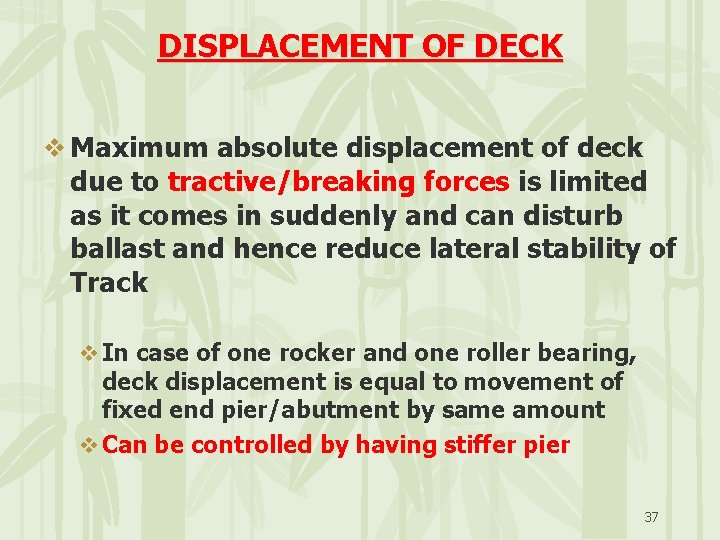 DISPLACEMENT OF DECK

❖ Maximum absolute displacement of deck due to tractive/breaking forces is limited as it comes in suddenly and can disturb ballast and hence reduce lateral stability of Track

❖ In case of one rocker and one roller bearing, deck displacement is equal to movement of fixed end pier/abutment by same amount

❖ Can be controlled by having stiffer pier

37